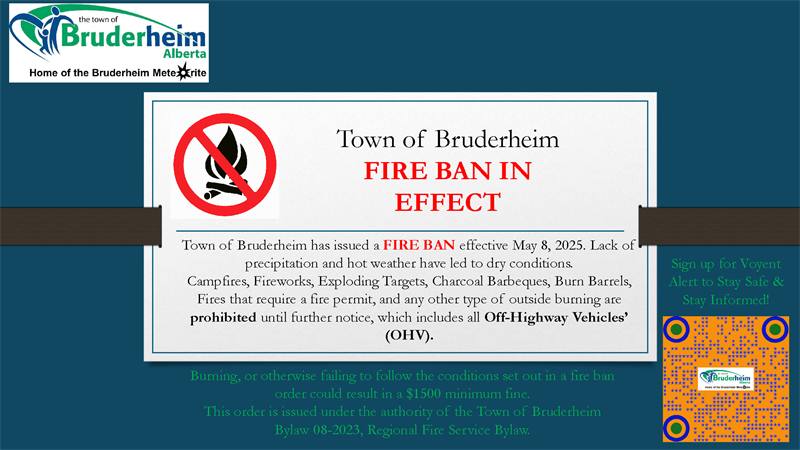 the town of
Bruderheim
Alberta
Home of the Bruderheim Meteorite

Town of Bruderheim
FIRE BAN IN EFFECT

Town of Bruderheim has issued a FIRE BAN effective May 8, 2025. Lack of precipitation and hot weather have led to dry conditions.
Campfires, Fireworks, Exploding Targets, Charcoal Barbeques, Burn Barrels, Fires that require a fire permit, and any other type of outside burning are prohibited until further notice, which includes all Off-Highway Vehicles' (OHV).

Burning, or otherwise failing to follow the conditions set out in a fire ban order could result in a $1500 minimum fine.
This order is issued under the authority of the Town of Bruderheim Bylaw 08-2023, Regional Fire Service Bylaw.

Sign up for Voyent Alert to Stay Safe & Stay Informed!

Bruderheim
Alberta
Home of the Bruderheim Meteorite